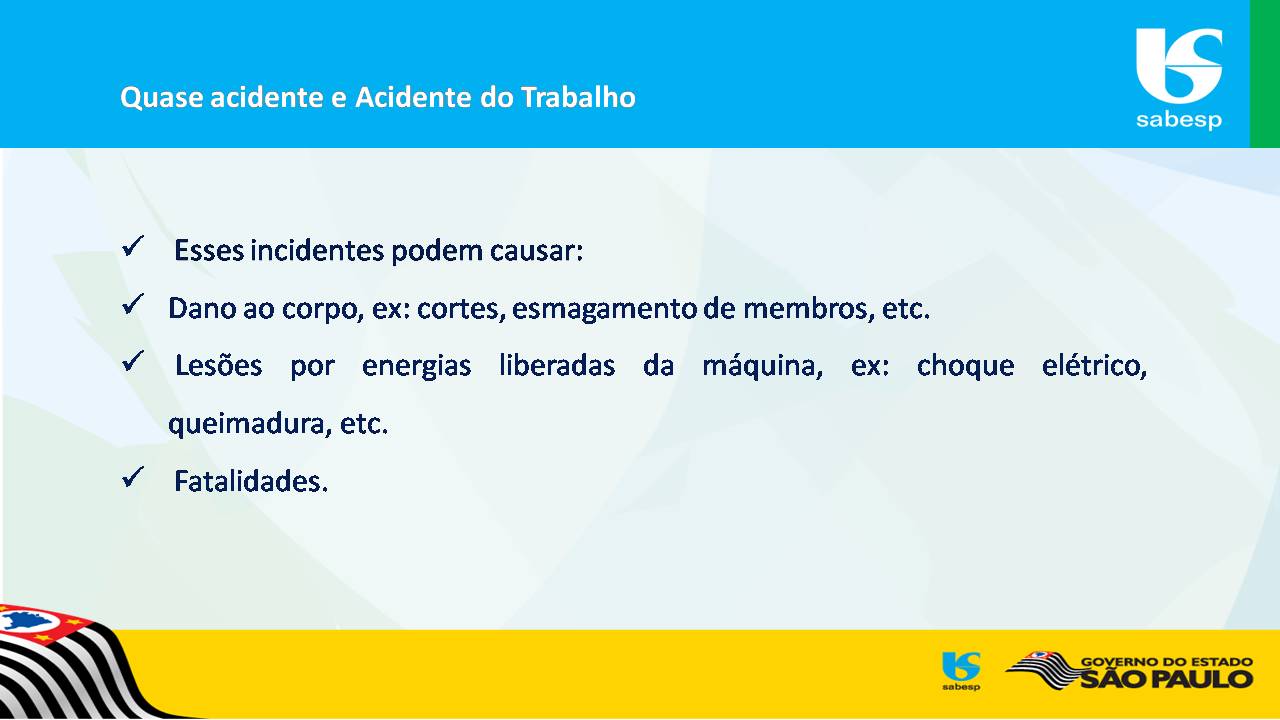 Quase acidente e Acidente do Trabalho

sabesp

✓ Esses incidentes podem causar:

✓ Dano ao corpo, ex: cortes, esmagamento de membros, etc.

✓ Lesões por energias liberadas da máquina, ex: choque elétrico, queimadura, etc.

✓ Fatalidades.

sabesp

GOVERNO DO ESTADO
SÃO PAULO